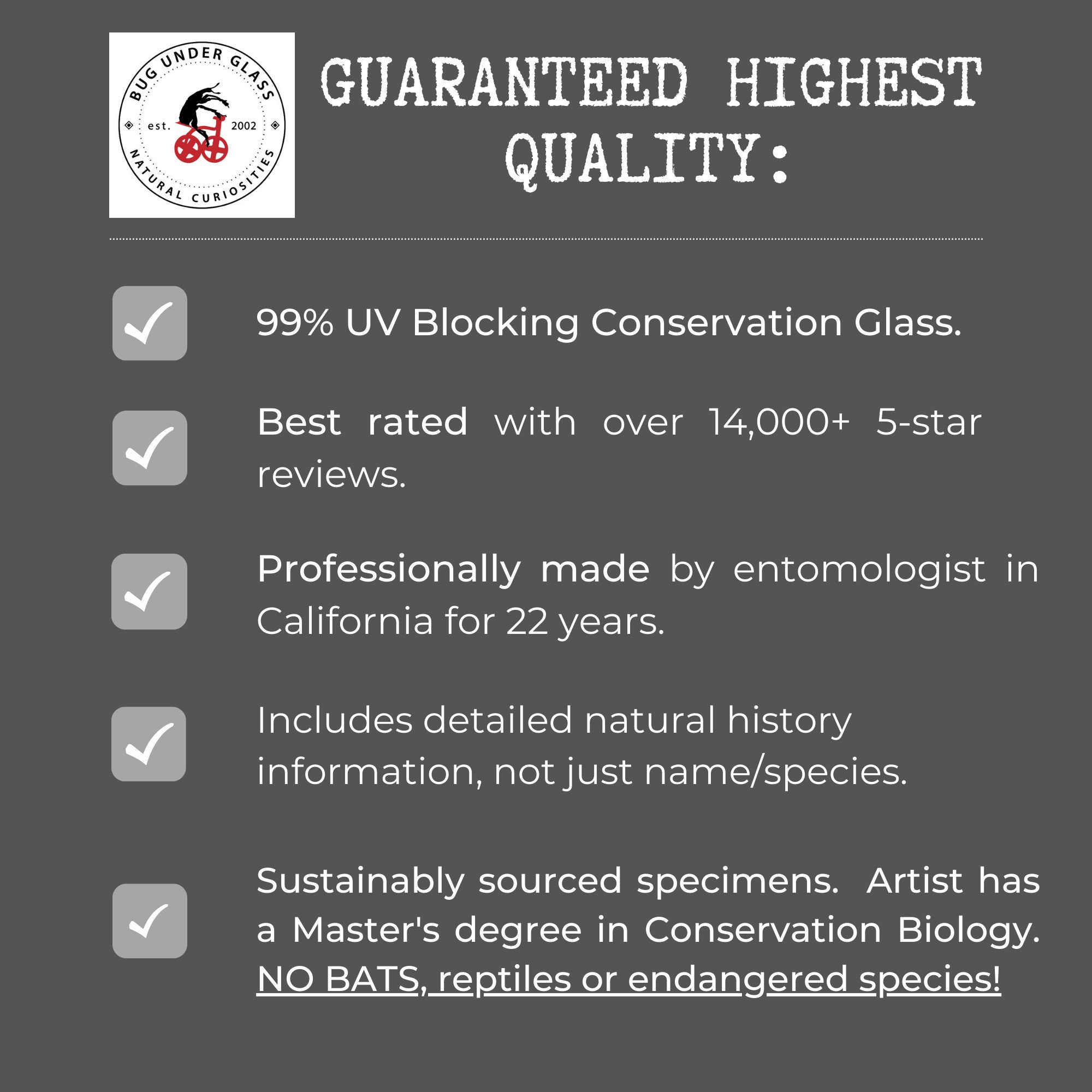 BUG UNDER GLASS
est. 2002
NATURAL CURIOSITIES

GUARANTEED HIGHEST QUALITY:

99% UV Blocking Conservation Glass.

Best rated with over 14,000+ 5-star reviews.

Professionally made by entomologist in California for 22 years.

Includes detailed natural history information, not just name/species.

Sustainably sourced specimens. Artist has a Master's degree in Conservation Biology. NO BATS, reptiles or endangered species!